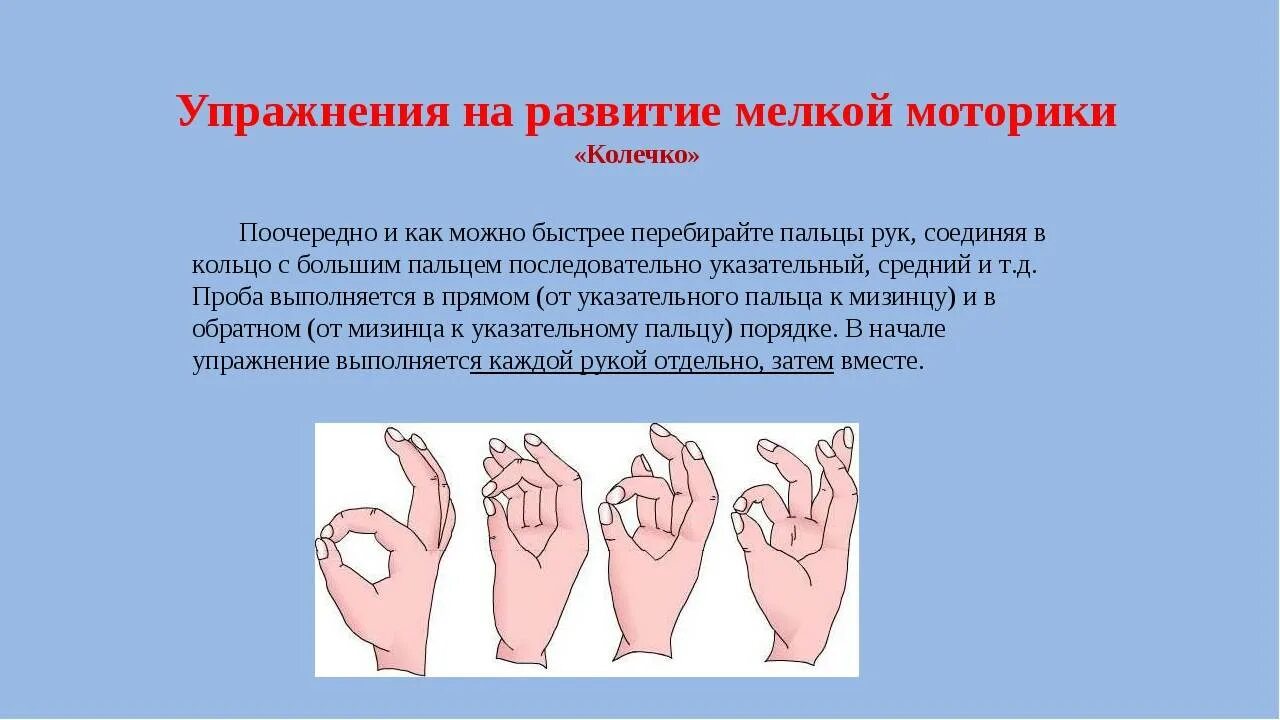 Упражнения на развитие мелкой моторики
«Колечко»

Поочередно и как можно быстрее перебирайте пальцы рук, соединяя в кольцо с большим пальцем последовательно указательный, средний и т.д. Проба выполняется в прямом (от указательного пальца к мизинцу) и в обратном (от мизинца к указательному пальцу) порядке. В начале упражнение выполняется каждой рукой отдельно, затем вместе.